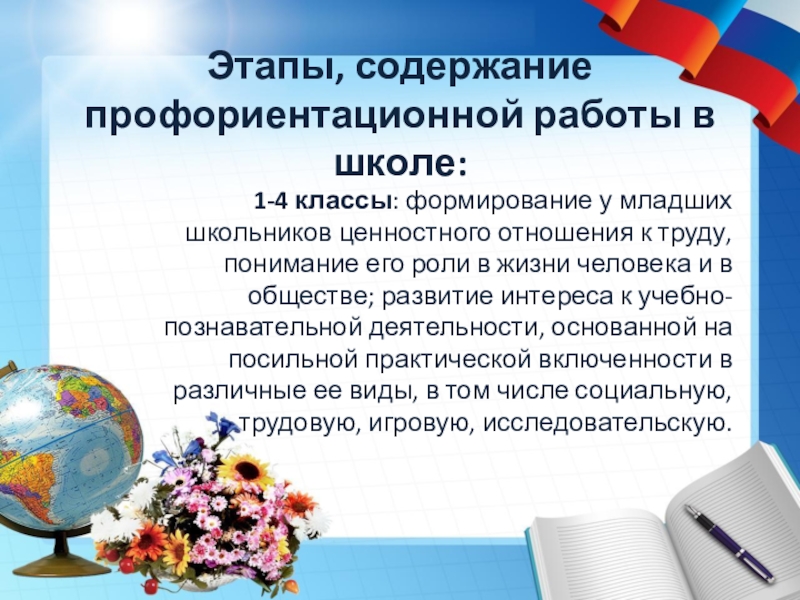 Этапы, содержание профориентационной работы в школе:

1-4 классы: формирование у младших школьников ценностного отношения к труду, понимание его роли в жизни человека и в обществе; развитие интереса к учебно-познавательной деятельности, основанной на посильной практической включенности в различные ее виды, в том числе социальную, трудовую, игровую, исследовательскую.